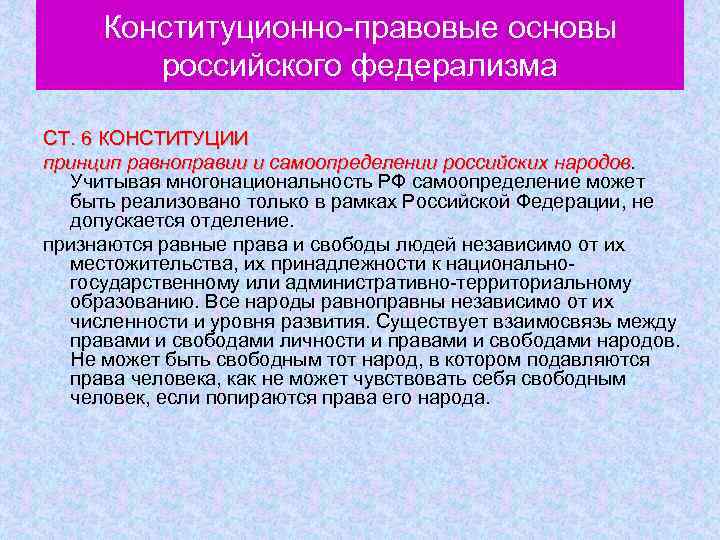 Конституционно-правовые основы российского федерализма

СТ. 6 КОНСТИТУЦИИ

принцип равноправии и самоопределении российских народов. Учитывая многонациональность РФ самоопределение может быть реализовано только в рамках Российской Федерации, не допускается отделение.

признаются равные права и свободы людей независимо от их местожительства, их принадлежности к национально-государственному или административно-территориальному образованию. Все народы равноправны независимо от их численности и уровня развития. Существует взаимосвязь между правами и свободами личности и правами и свободами народов. Не может быть свободным тот народ, в котором подавляются права человека, как не может чувствовать себя свободным человек, если попираются права его народа.